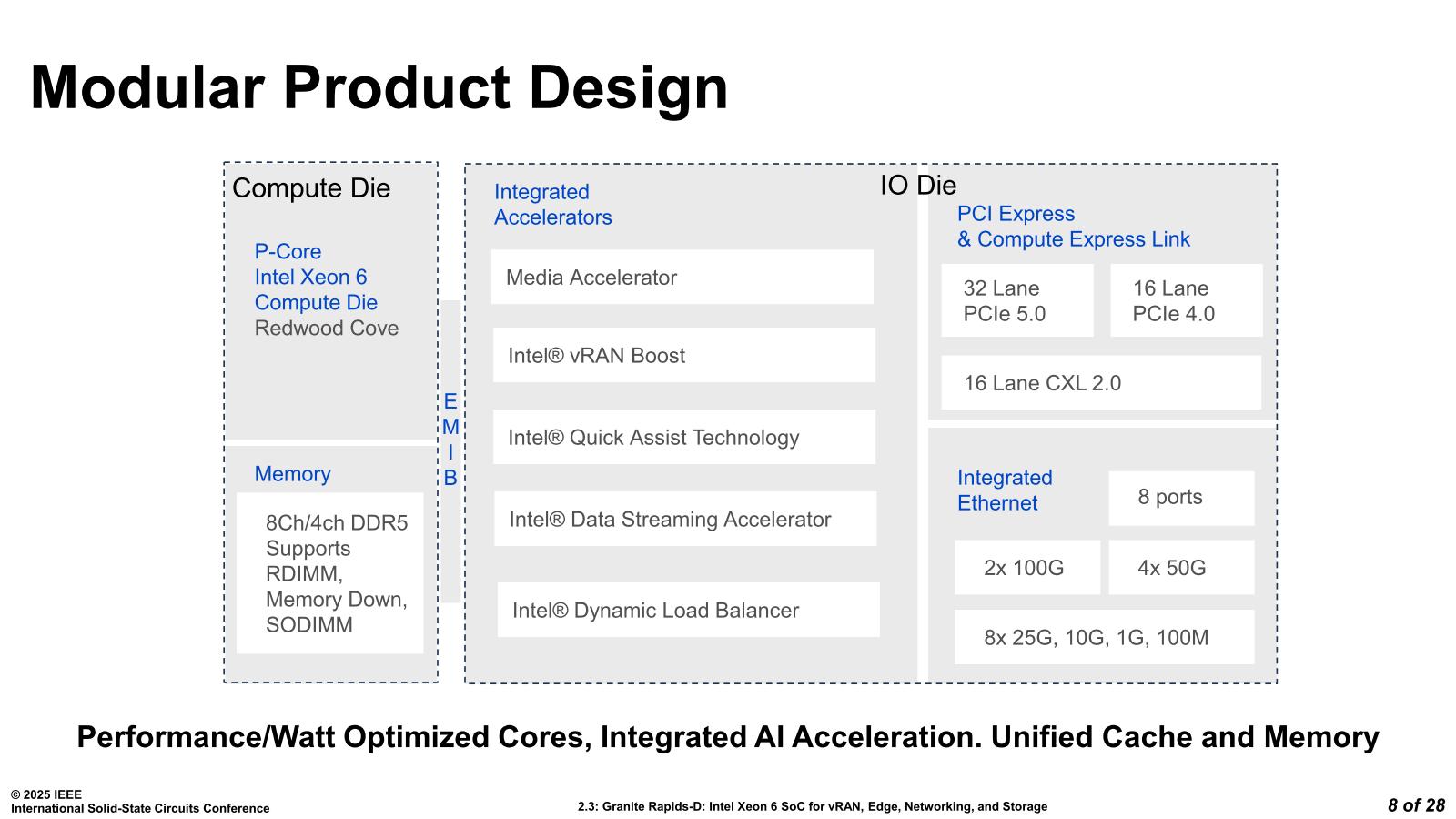 Modular Product Design

Compute Die

P-Core
Intel Xeon 6
Compute Die
Redwood Cove

Memory

8Ch/4ch DDR5
Supports
RDIMM,
Memory Down,
SODIMM

E
M
I
B

IO Die

Integrated
Accelerators

Media Accelerator

Intel® vRAN Boost

Intel® Quick Assist Technology

Intel® Data Streaming Accelerator

Intel® Dynamic Load Balancer

PCI Express
& Compute Express Link

32 Lane
PCIe 5.0

16 Lane
PCIe 4.0

16 Lane CXL 2.0

Integrated
Ethernet

8 ports

2x 100G

4x 50G

8x 25G, 10G, 1G, 100M

Performance/Watt Optimized Cores, Integrated AI Acceleration. Unified Cache and Memory

© 2025 IEEE
International Solid-State Circuits Conference

2.3: Granite Rapids-D: Intel Xeon 6 SoC for vRAN, Edge, Networking, and Storage

8 of 28